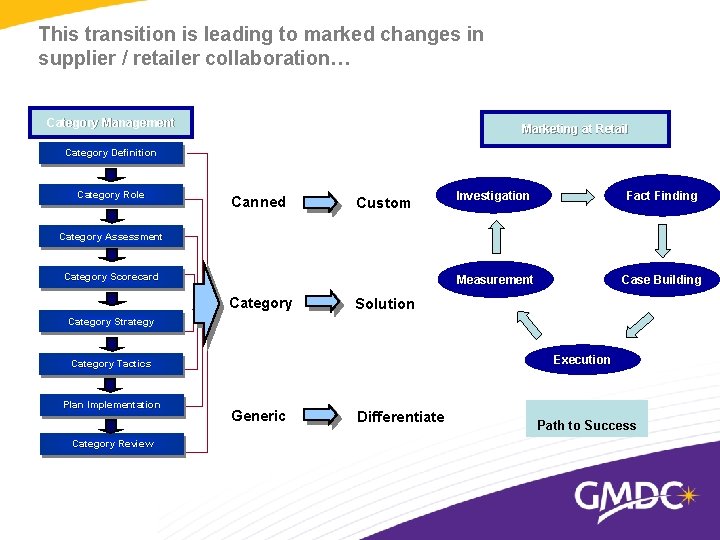 This transition is leading to marked changes in supplier / retailer collaboration…

Category Management

Category Definition

Category Role

Category Assessment

Category Scorecard

Category Strategy

Category Tactics

Plan Implementation

Category Review

Canned

Custom

Category

Solution

Generic

Differentiate

Marketing at Retail

Investigation

Fact Finding

Case Building

Execution

Measurement

Path to Success

GMDC